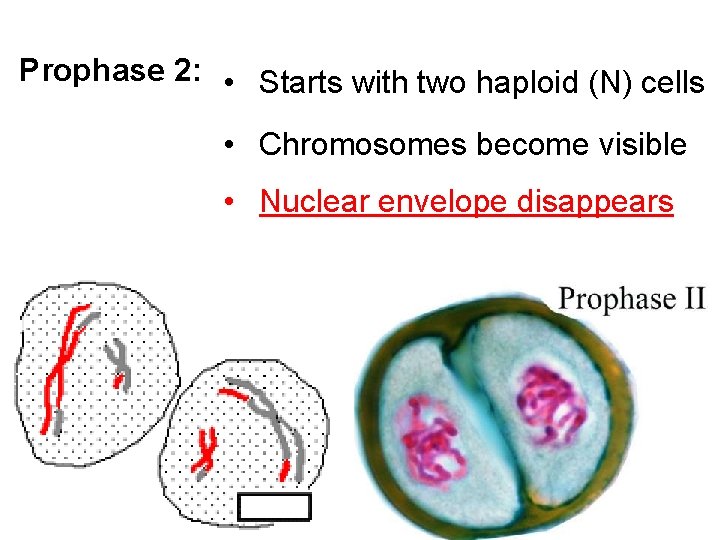 Prophase 2:

• Starts with two haploid (N) cells

• Chromosomes become visible

• Nuclear envelope disappears

Prophase II